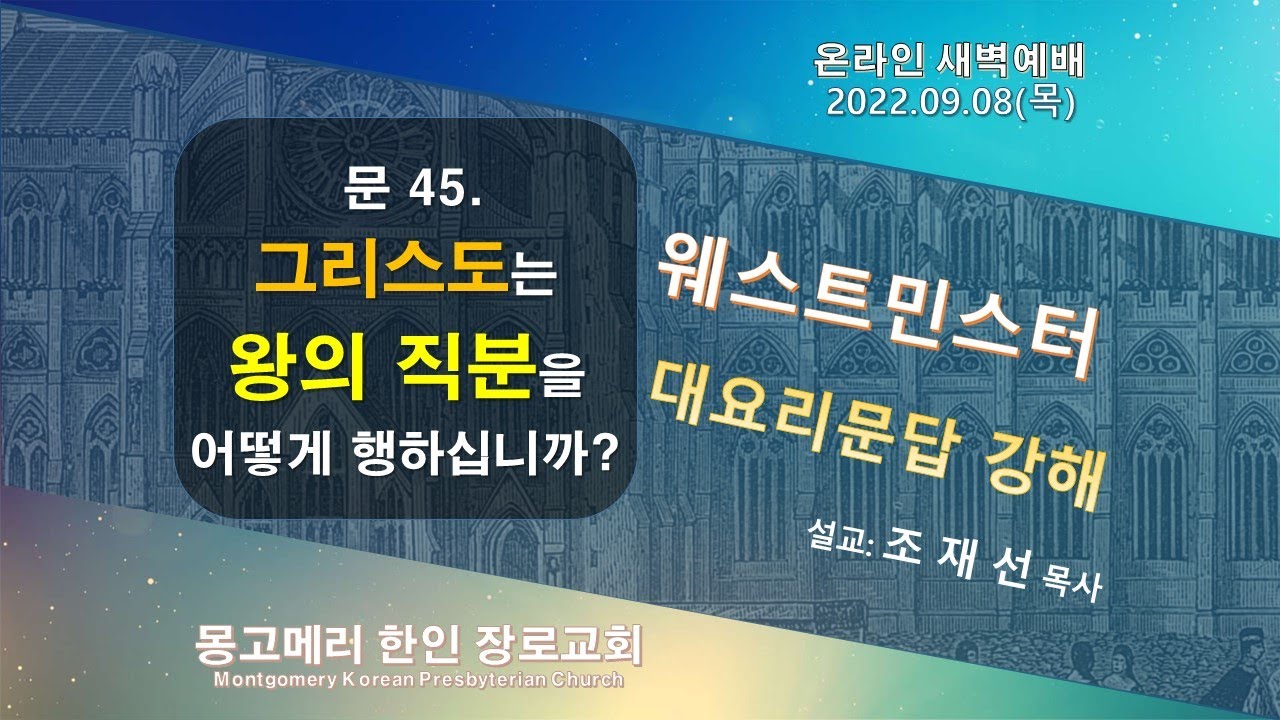 온라인 새벽예배
2022.09.08(목)

문 45.
그리스도는
왕의 직분을
어떻게 행하십니까?

웨스트민스터
대요리문답 강해

설교: 조 재 선 목사

몽고메리 한인 장로교회
Montgomery Korean Presbyterian Church